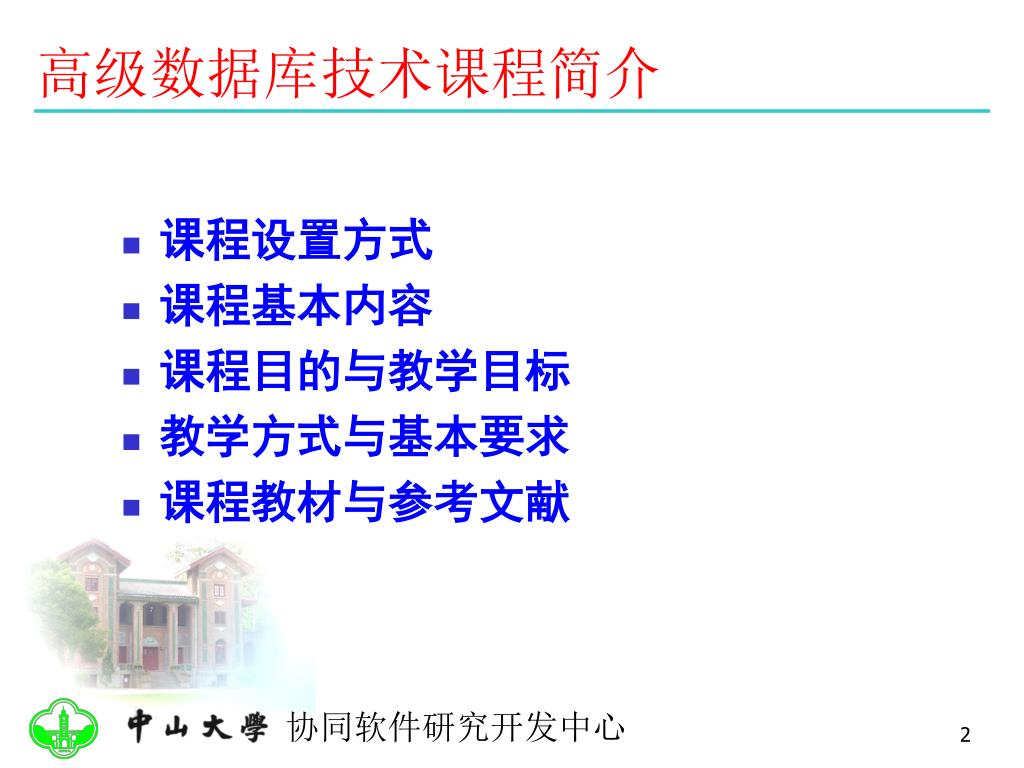 高级数据库技术课程简介

- 课程设置方式
- 课程基本内容
- 课程目的与教学目标
- 教学方式与基本要求
- 课程教材与参考文献

中山大學 协同软件研究开发中心

2